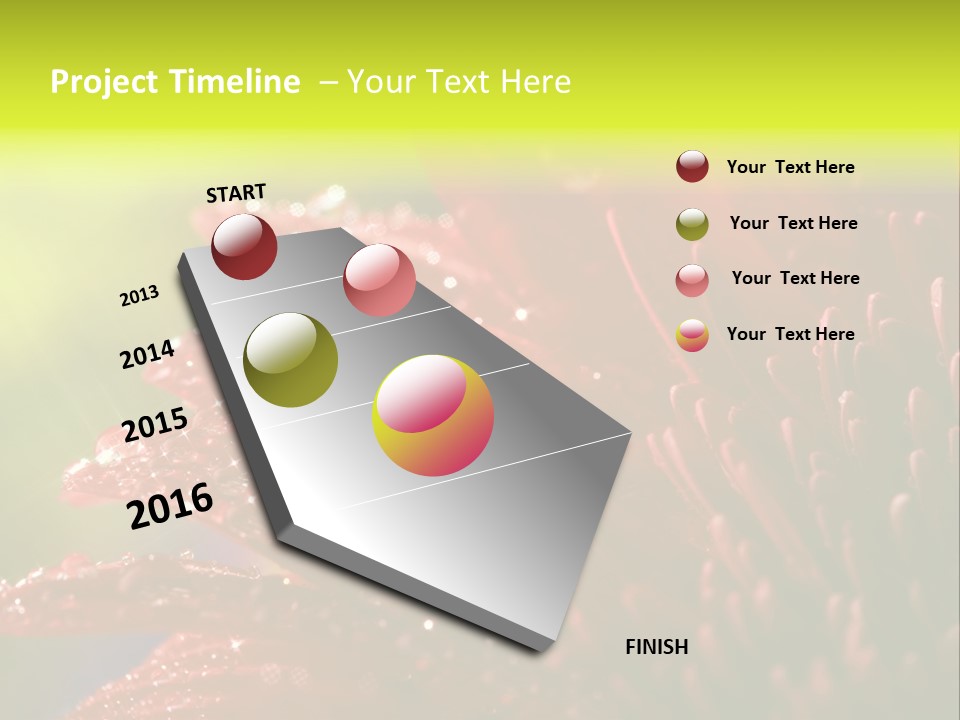 Project Timeline – Your Text Here

START

2013

2014

2015

2016

FINISH

Your Text Here

Your Text Here

Your Text Here

Your Text Here